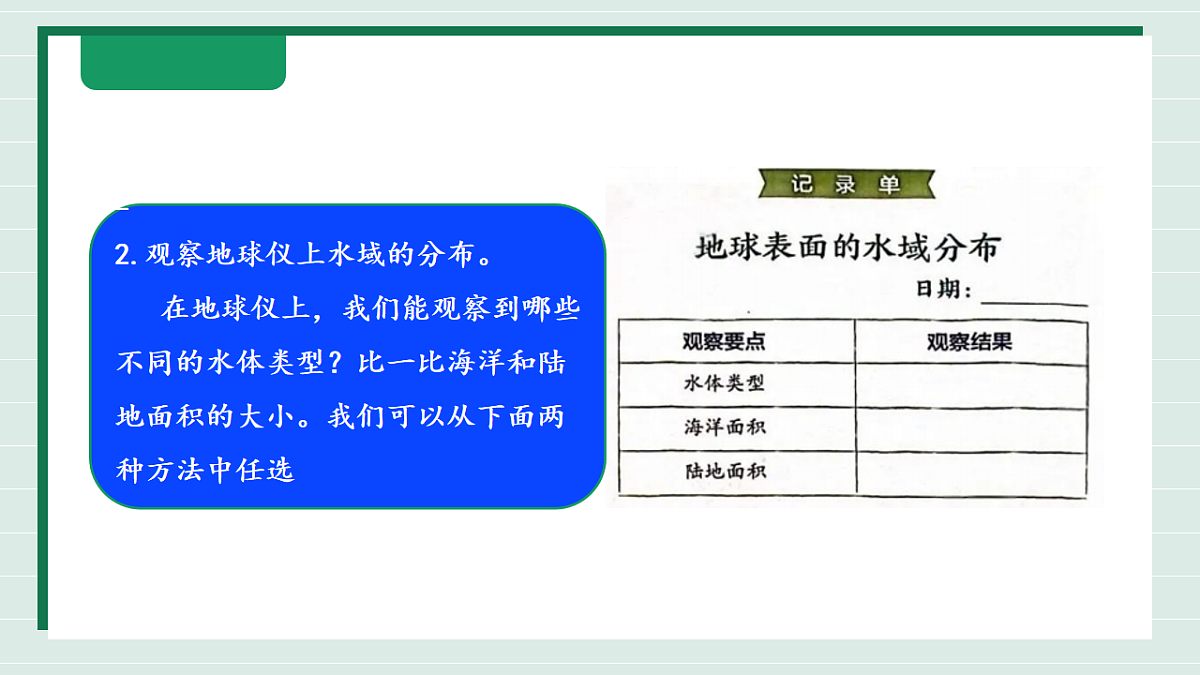 2. 观察地球仪上水域的分布。

在地球仪上，我们能观察到哪些不同的水体类型？比一比海洋和陆地面积的大小。我们可以从下面两种方法中任选

记录单

地球表面的水域分布

日期：

| 观察要点 | 观察结果 |
|---|---|
| 水体类型 | |
| 海洋面积 | |
| 陆地面积 | |